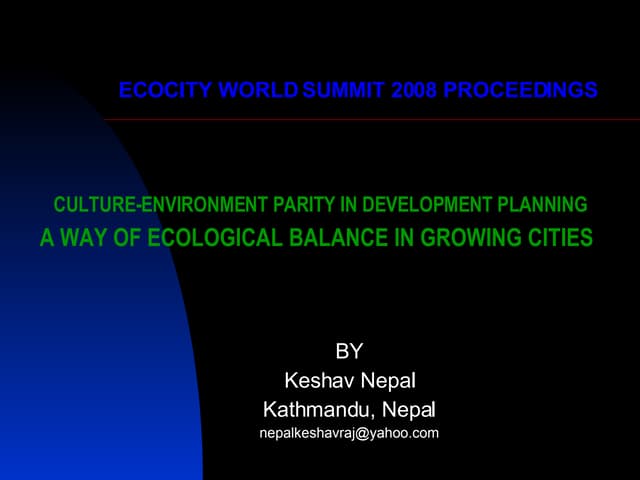 ECOCITY WORLD SUMMIT 2008 PROCEEDINGS

CULTURE-ENVIRONMENT PARITY IN DEVELOPMENT PLANNING
A WAY OF ECOLOGICAL BALANCE IN GROWING CITIES

BY
Keshav Nepal
Kathmandu, Nepal
nepalkeshavraj@yahoo.com